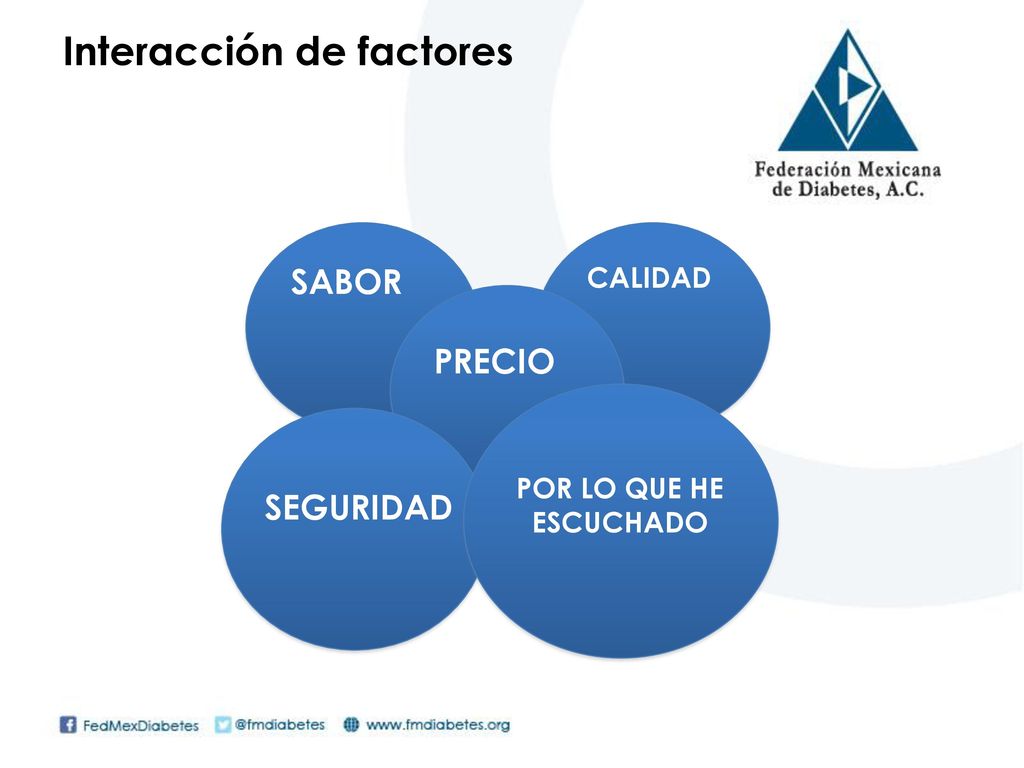 Interacción de factores

Federación Mexicana de Diabetes, A.C.

SABOR

CALIDAD

PRECIO

SEGURIDAD

POR LO QUE HE ESCUCHADO

FedMexDiabetes @fmdiabetes www.fmdiabetes.org